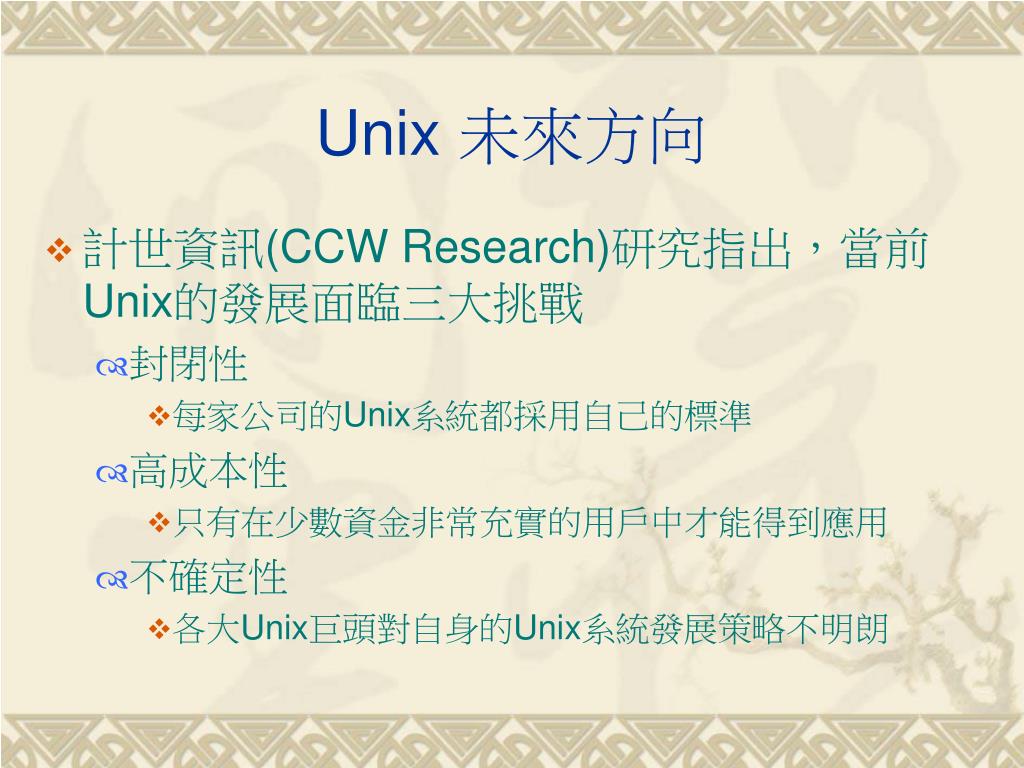 Unix 未來方向

計世資訊(CCW Research)研究指出，當前Unix的發展面臨三大挑戰

封閉性

每家公司的Unix系統都採用自己的標準

高成本性

只有在少數資金非常充實的用戶中才能得到應用

不確定性

各大Unix巨頭對自身的Unix系統發展策略不明朗